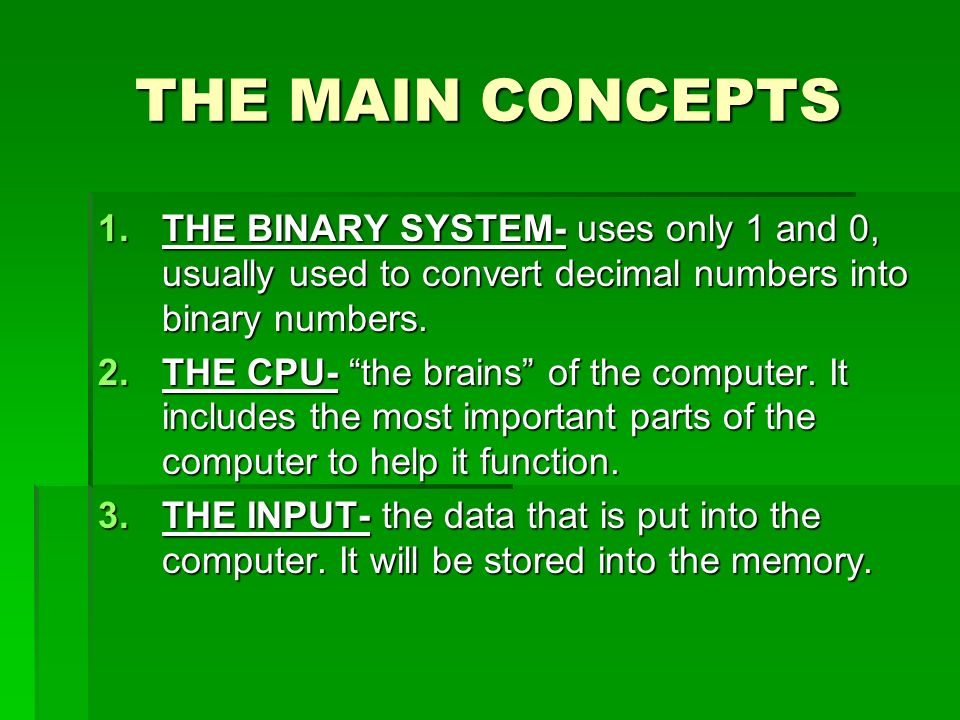 THE MAIN CONCEPTS

1. THE BINARY SYSTEM- uses only 1 and 0, usually used to convert decimal numbers into binary numbers.
2. THE CPU- “the brains” of the computer. It includes the most important parts of the computer to help it function.
3. THE INPUT- the data that is put into the computer. It will be stored into the memory.